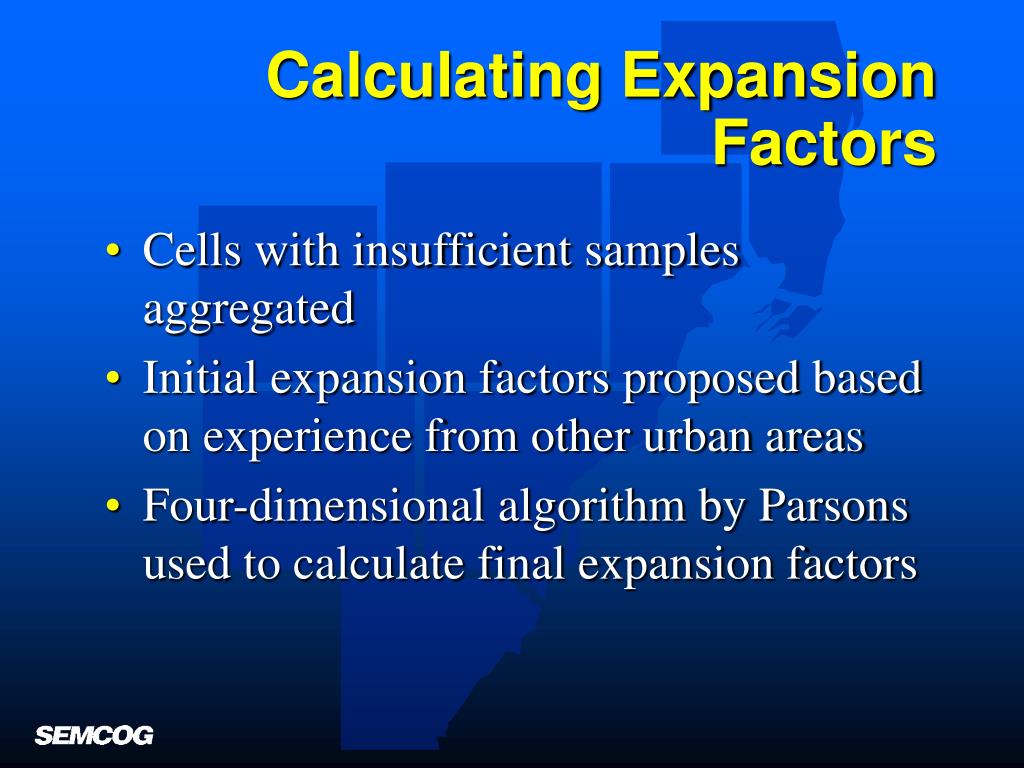 Calculating Expansion Factors

• Cells with insufficient samples aggregated
• Initial expansion factors proposed based on experience from other urban areas
• Four-dimensional algorithm by Parsons used to calculate final expansion factors

SEMCOG